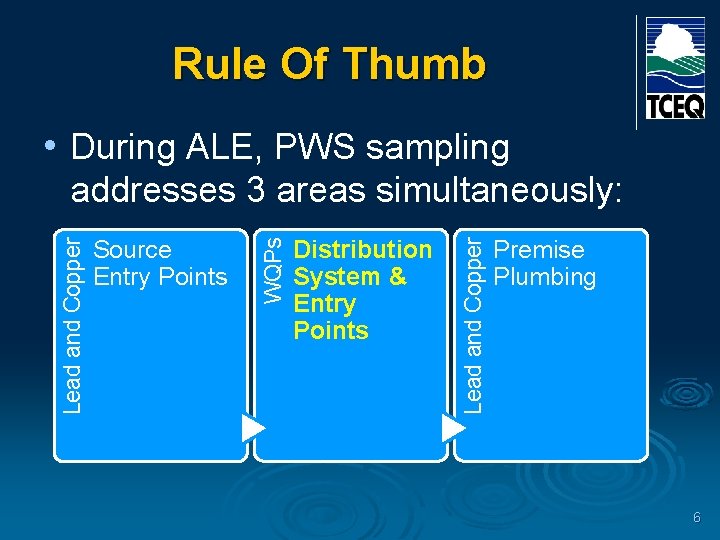 Rule Of Thumb

TCEQ

• During ALE, PWS sampling addresses 3 areas simultaneously:

Lead and Copper

Source Entry Points

WQPs

Distribution System & Entry Points

Lead and Copper

Premise Plumbing

6